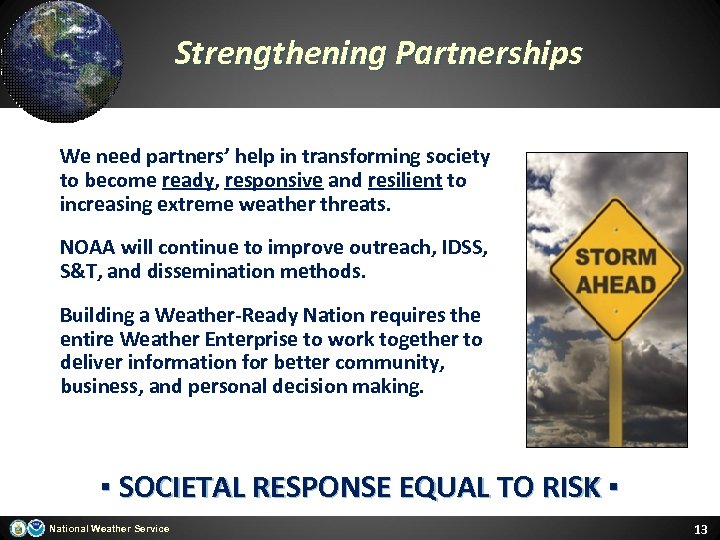 Strengthening Partnerships

We need partners' help in transforming society to become ready, responsive and resilient to increasing extreme weather threats.

NOAA will continue to improve outreach, IDSS, S&T, and dissemination methods.

Building a Weather-Ready Nation requires the entire Weather Enterprise to work together to deliver information for better community, business, and personal decision making.

STORM AHEAD

▪ SOCIETAL RESPONSE EQUAL TO RISK ▪

National Weather Service

13